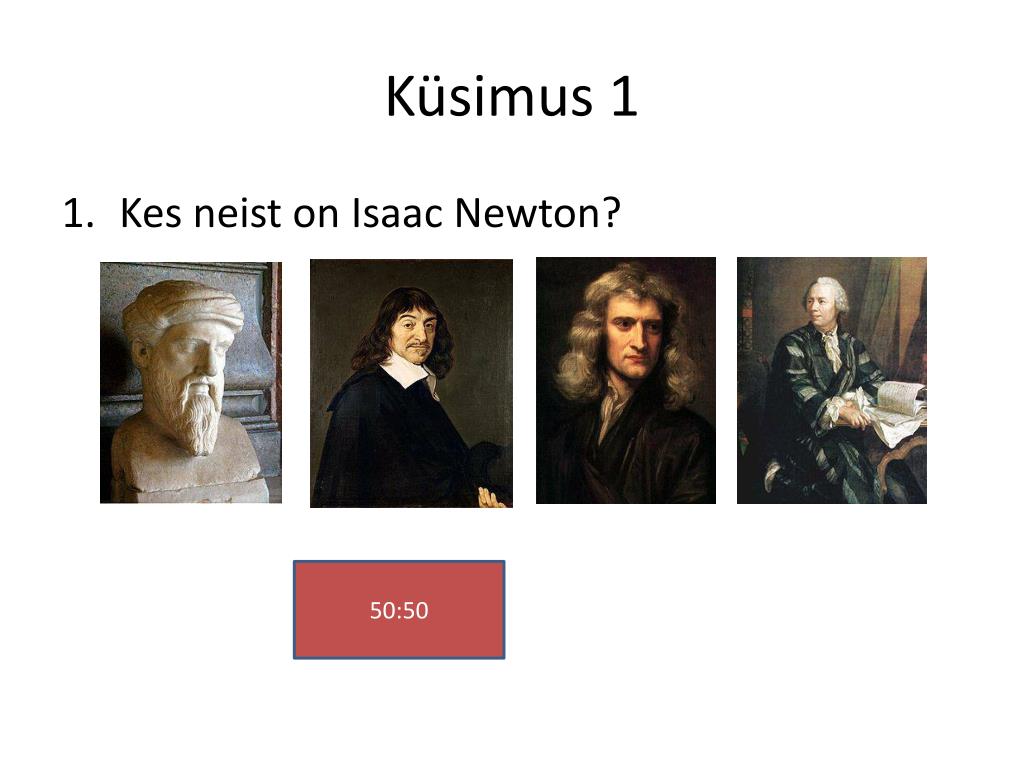 Küsimus 1

1. Kes neist on Isaac Newton?

50:50